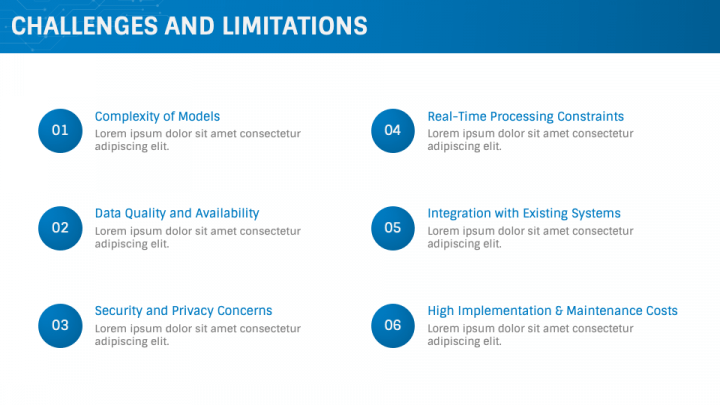 CHALLENGES AND LIMITATIONS

01
Complexity of Models
Lorem ipsum dolor sit amet consectetur adipiscing elit.

02
Data Quality and Availability
Lorem ipsum dolor sit amet consectetur adipiscing elit.

03
Security and Privacy Concerns
Lorem ipsum dolor sit amet consectetur adipiscing elit.

04
Real-Time Processing Constraints
Lorem ipsum dolor sit amet consectetur adipiscing elit.

05
Integration with Existing Systems
Lorem ipsum dolor sit amet consectetur adipiscing elit.

06
High Implementation & Maintenance Costs
Lorem ipsum dolor sit amet consectetur adipiscing elit.